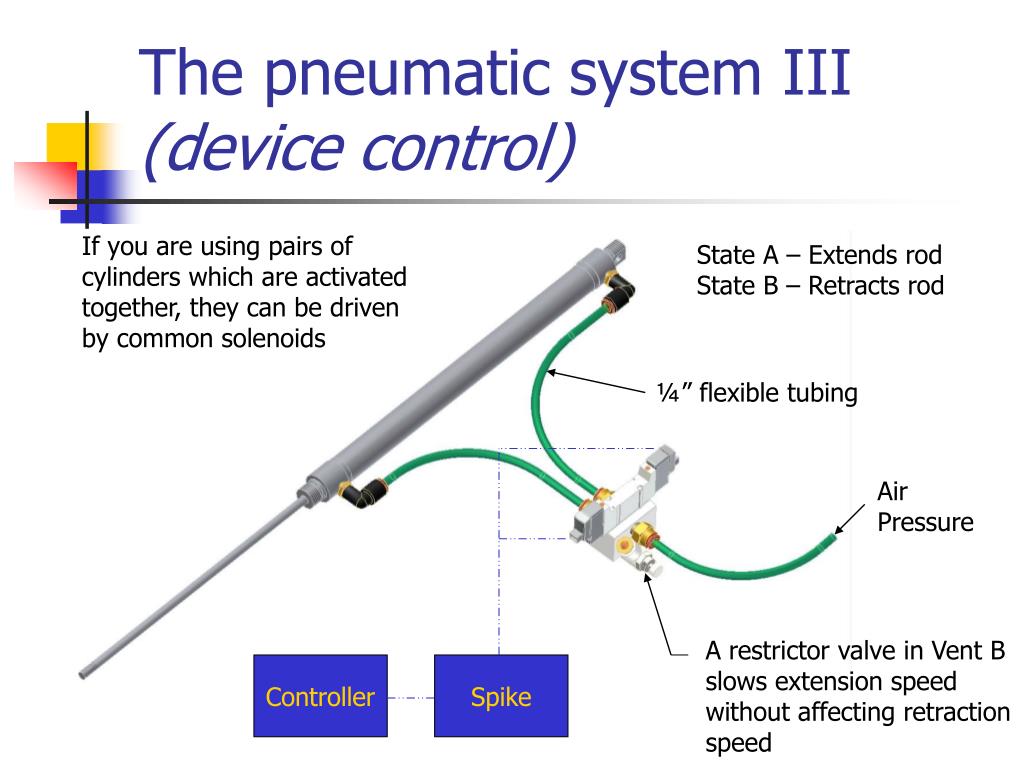 The pneumatic system III
(device control)

If you are using pairs of cylinders which are activated together, they can be driven by common solenoids

State A – Extends rod
State B – Retracts rod

¼” flexible tubing

Air Pressure

A restrictor valve in Vent B slows extension speed without affecting retraction speed

Controller

Spike